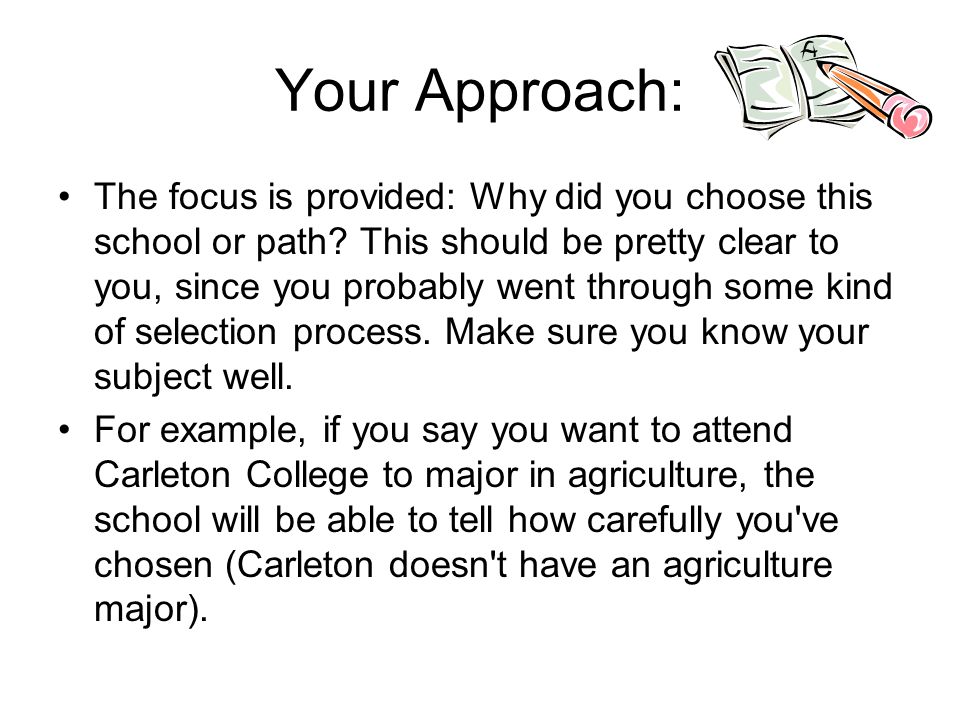 Your Approach:

• The focus is provided: Why did you choose this school or path? This should be pretty clear to you, since you probably went through some kind of selection process. Make sure you know your subject well.

• For example, if you say you want to attend Carleton College to major in agriculture, the school will be able to tell how carefully you've chosen (Carleton doesn't have an agriculture major).